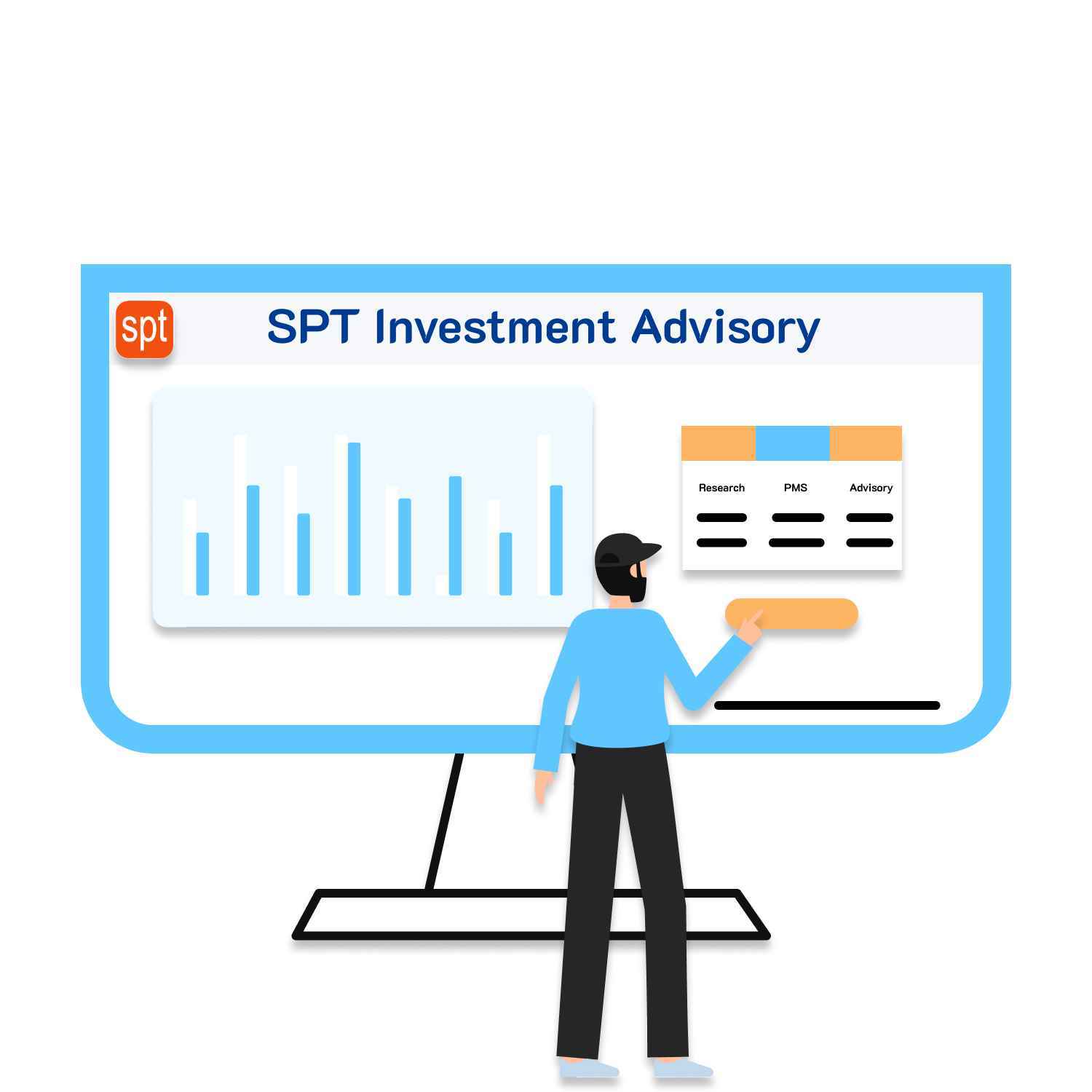 spt

SPT Investment Advisory

Research PMS Advisory